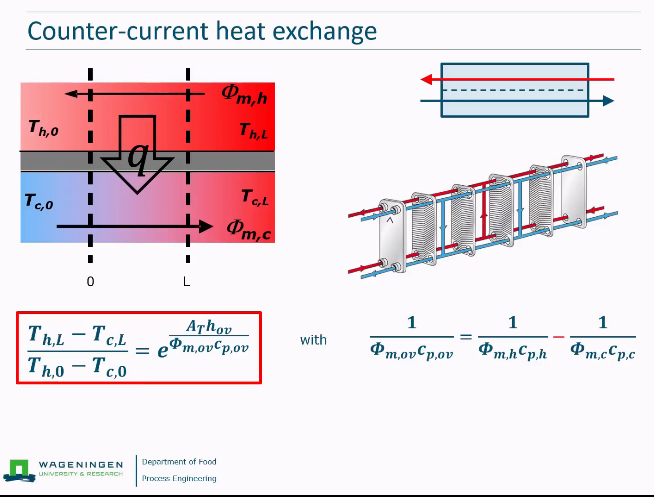 Counter-current heat exchange

$\Phi_{m,h}$

$T_{h,0}$

$T_{h,L}$

$q$

$T_{c,0}$

$T_{c,L}$

$\Phi_{m,c}$

0

L

$\frac{T_{h,L} - T_{c,L}}{T_{h,0} - T_{c,0}} = e^{\frac{A_T h_{ov}}{\Phi_{m,ov} c_{p,ov}}}$

with

$\frac{1}{\Phi_{m,ov} c_{p,ov}} = \frac{1}{\Phi_{m,h} c_{p,h}} - \frac{1}{\Phi_{m,c} c_{p,c}}$

WAGENINGEN
UNIVERSITY & RESEARCH

Department of Food
Process Engineering